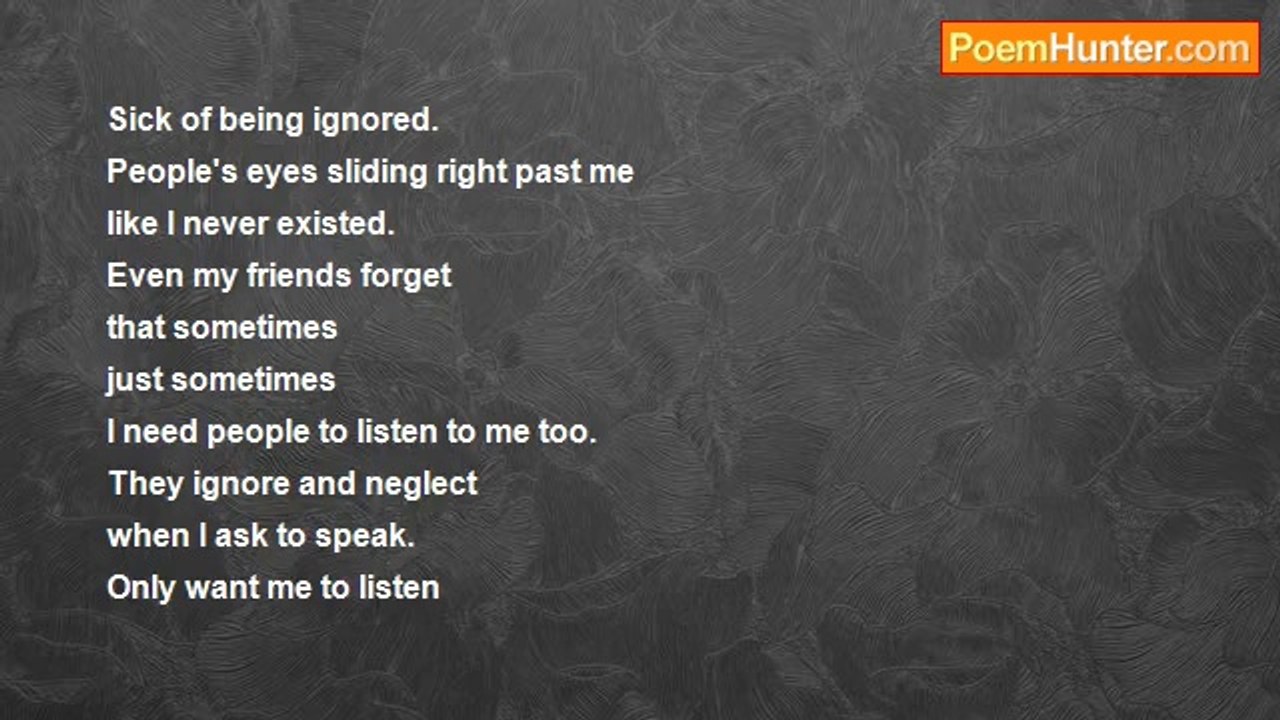 PoemHunter.com

Sick of being ignored.
People's eyes sliding right past me
like I never existed.
Even my friends forget
that sometimes
just sometimes
I need people to listen to me too.
They ignore and neglect
when I ask to speak.
Only want me to listen